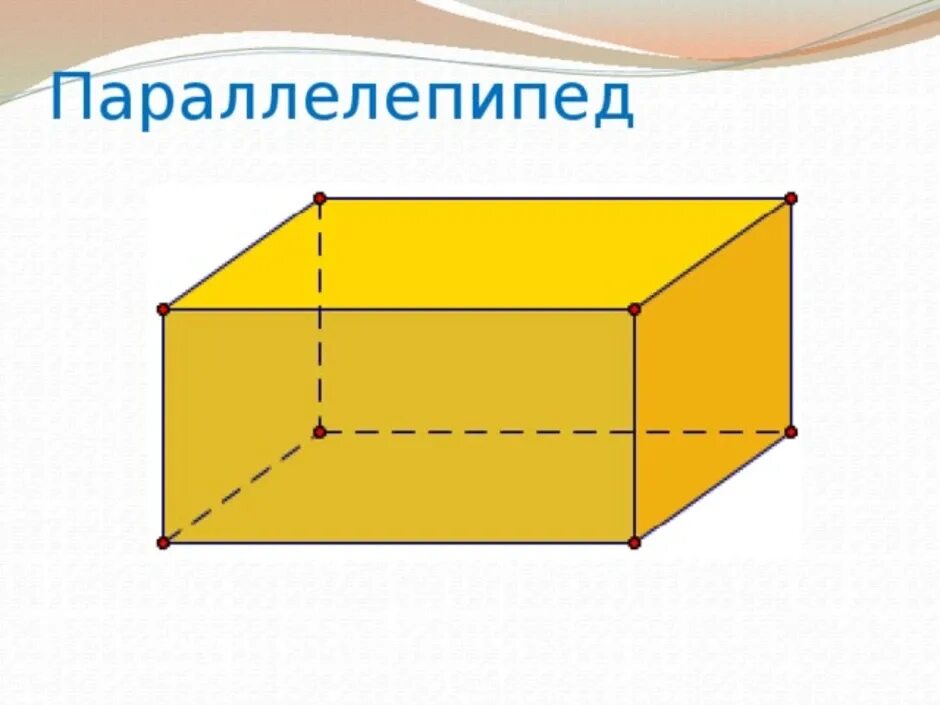 Параллелепипед